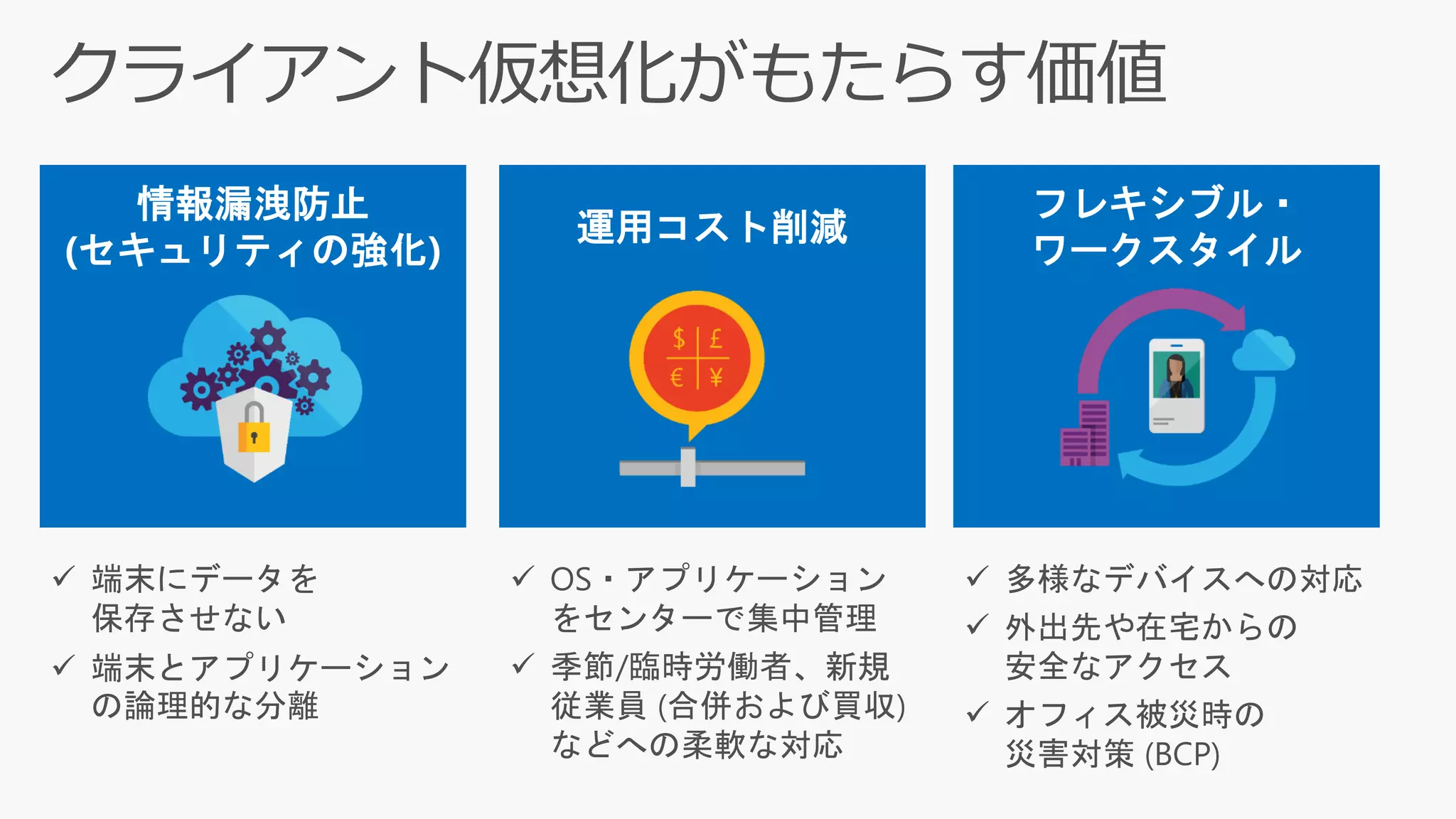 クライアント仮想化がもたらす価値

情報漏洩防止
(セキュリティの強化)

✓ 端末にデータを保存させない
✓ 端末とアプリケーションの論理的な分離

運用コスト削減

$ £
€ ¥

✓ OS・アプリケーションをセンターで集中管理
✓ 季節/臨時労働者、新規従業員 (合併および買収) などへの柔軟な対応

フレキシブル・ワークスタイル

✓ 多様なデバイスへの対応
✓ 外出先や在宅からの安全なアクセス
✓ オフィス被災時の災害対策 (BCP)